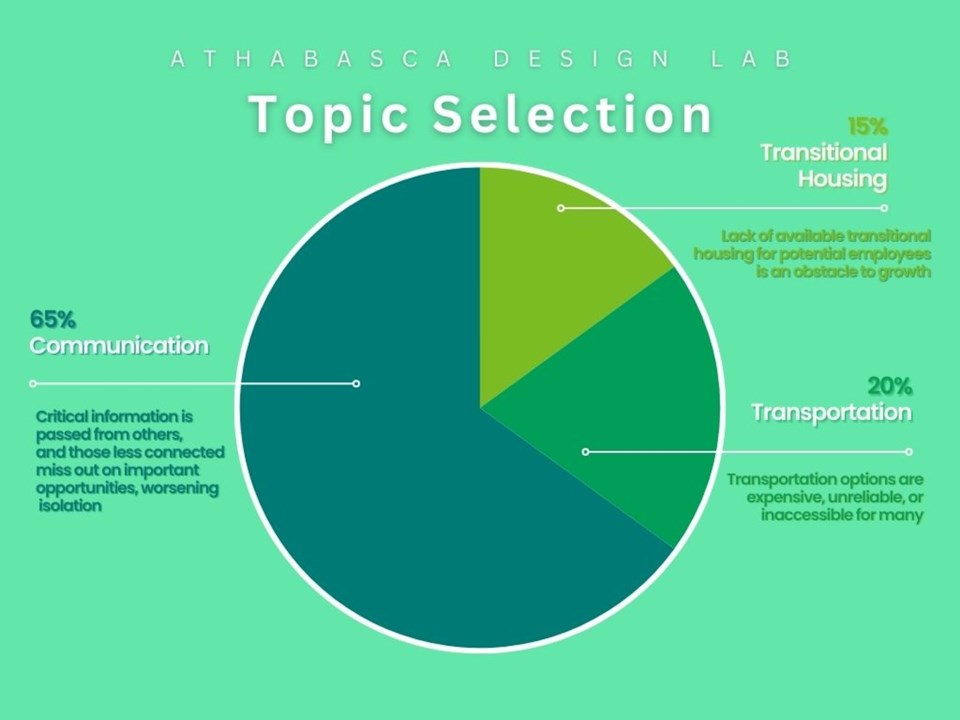 ATHABASCA DESIGN LAB

Topic Selection

15%
Transitional Housing

Lack of available transitional housing for potential employees is an obstacle to growth

65%
Communication

Critical information is passed from others, and those less connected miss out on important opportunities, worsening isolation

20%
Transportation

Transportation options are expensive, unreliable, or inaccessible for many